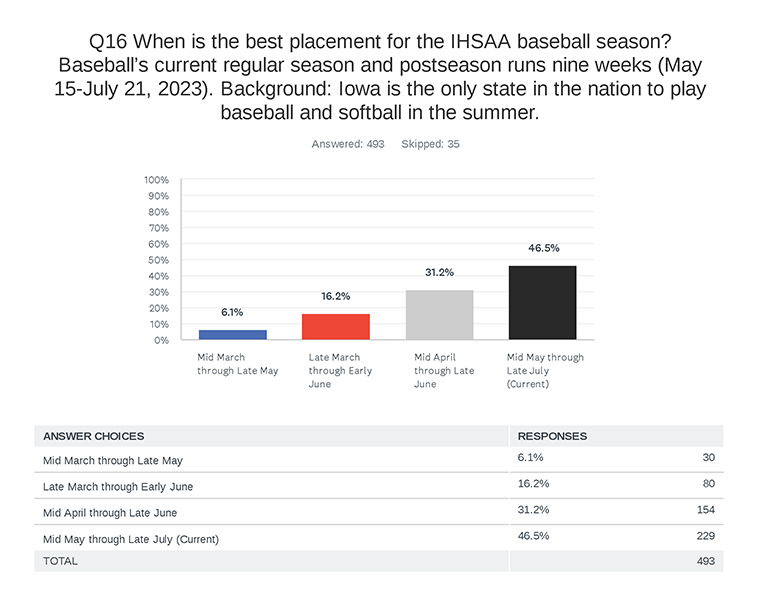 Q16 When is the best placement for the IHSAA baseball season? Baseball's current regular season and postseason runs nine weeks (May 15-July 21, 2023). Background: Iowa is the only state in the nation to play baseball and softball in the summer.

Answered: 493 Skipped: 35

100%
90%
80%
70%
60%
50%
40%
30%
20%
10%
0%

6.1%
16.2%
31.2%
46.5%

Mid March through Late May
Late March through Early June
Mid April through Late June
Mid May through Late July (Current)

| ANSWER CHOICES | RESPONSES | |
|---|---|---|
| Mid March through Late May | 6.1% | 30 |
| Late March through Early June | 16.2% | 80 |
| Mid April through Late June | 31.2% | 154 |
| Mid May through Late July (Current) | 46.5% | 229 |
| TOTAL | | 493 |